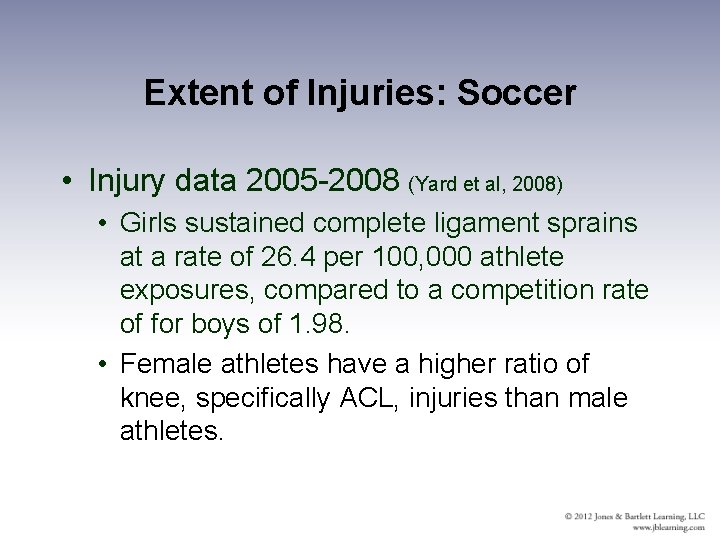 Extent of Injuries: Soccer

• Injury data 2005-2008 (Yard et al, 2008)

• Girls sustained complete ligament sprains at a rate of 26.4 per 100,000 athlete exposures, compared to a competition rate of for boys of 1.98.

• Female athletes have a higher ratio of knee, specifically ACL, injuries than male athletes.

© 2012 Jones & Bartlett Learning, LLC
www.jblearning.com